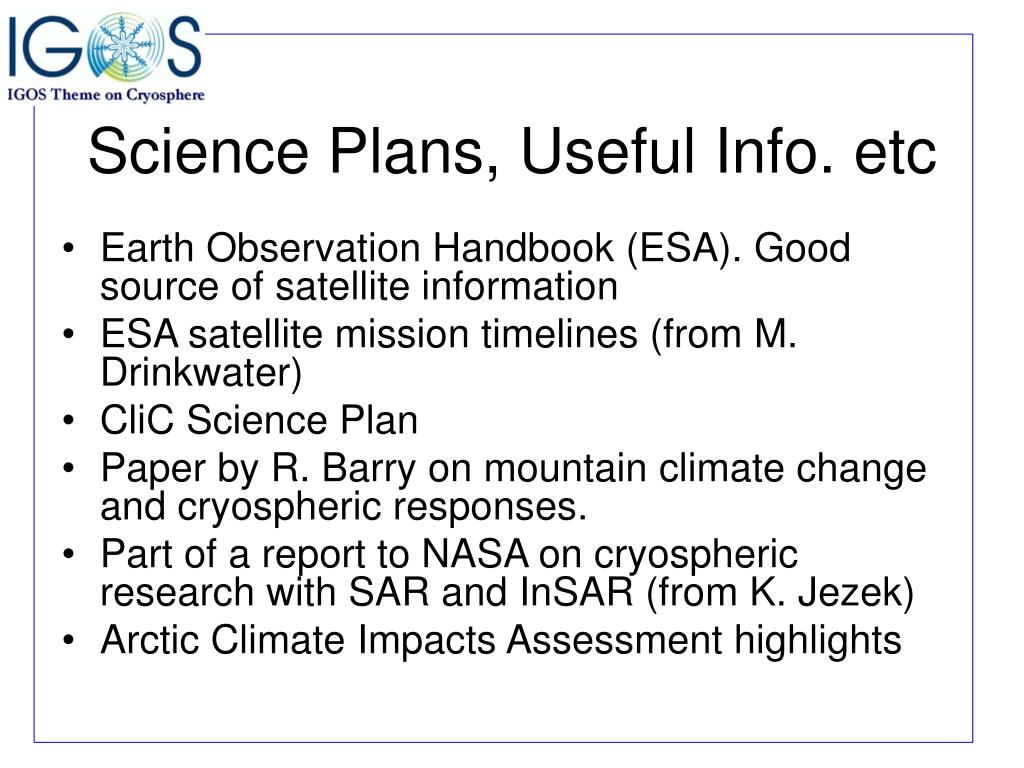 IGOS
IGOS Theme on Cryosphere

Science Plans, Useful Info. etc

• Earth Observation Handbook (ESA). Good source of satellite information
• ESA satellite mission timelines (from M. Drinkwater)
• CliC Science Plan
• Paper by R. Barry on mountain climate change and cryospheric responses.
• Part of a report to NASA on cryospheric research with SAR and InSAR (from K. Jezek)
• Arctic Climate Impacts Assessment highlights